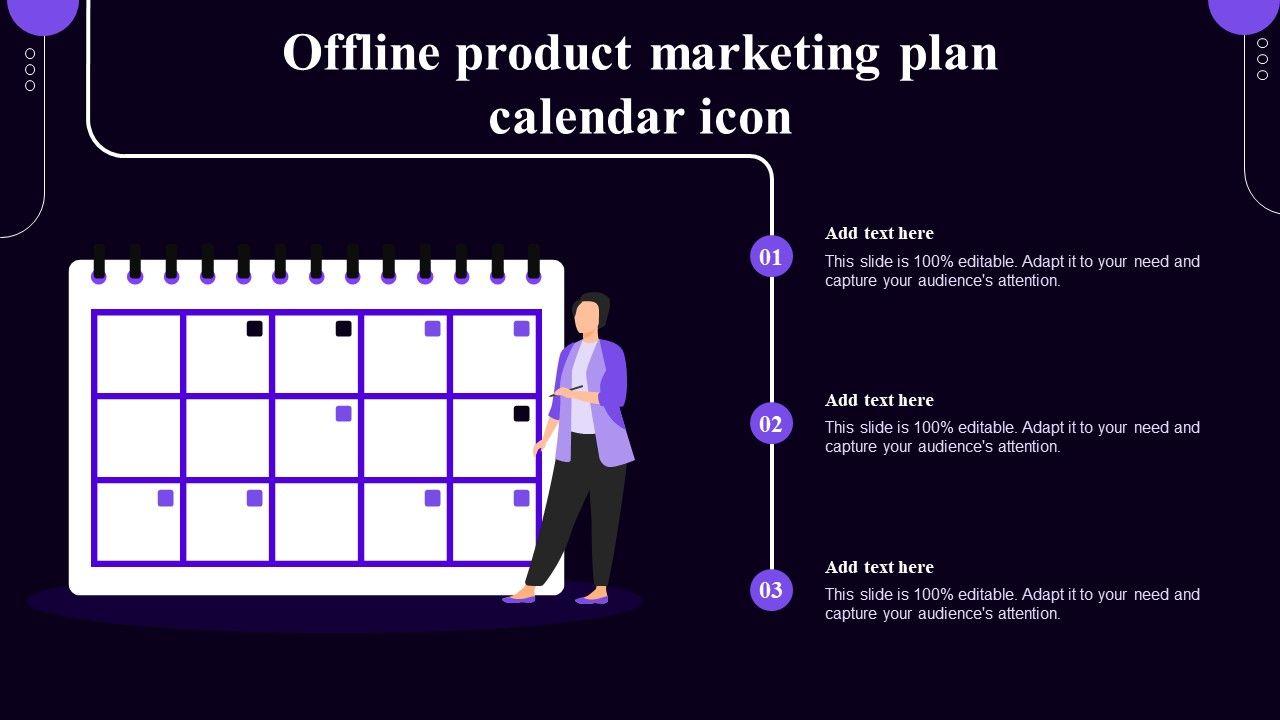 Offline product marketing plan calendar icon

01

Add text here

This slide is 100% editable. Adapt it to your need and capture your audience's attention.

02

Add text here

This slide is 100% editable. Adapt it to your need and capture your audience's attention.

03

Add text here

This slide is 100% editable. Adapt it to your need and capture your audience's attention.